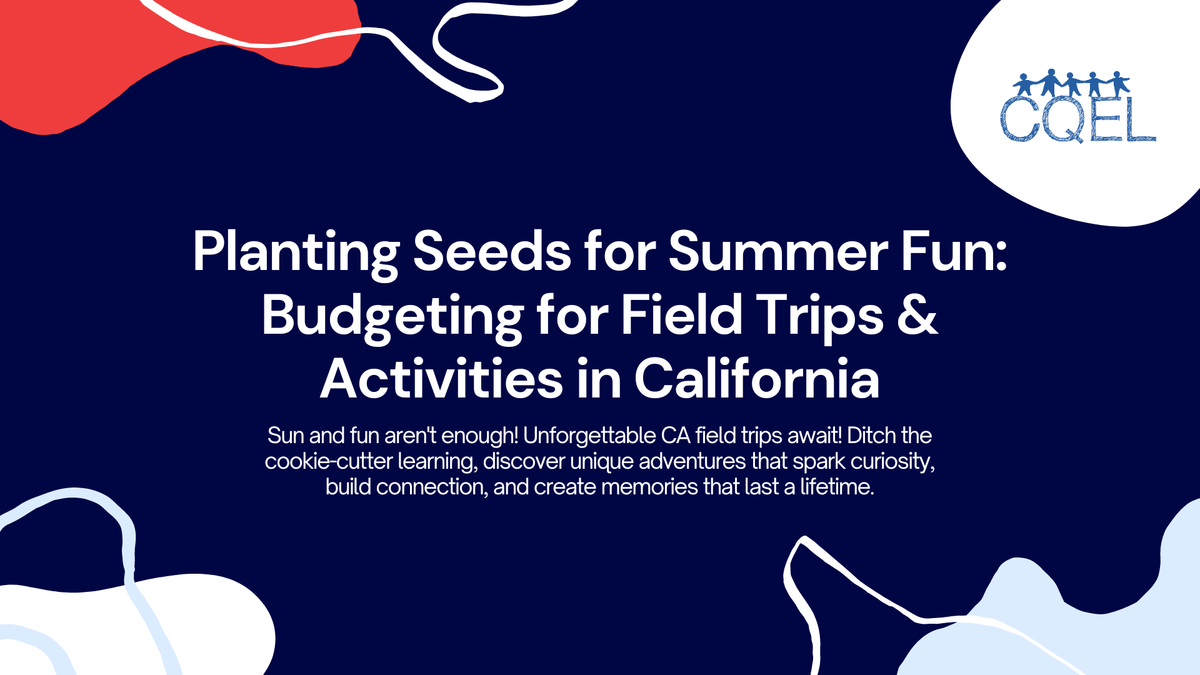 CQEL

Planting Seeds for Summer Fun: Budgeting for Field Trips & Activities in California

Sun and fun aren't enough! Unforgettable CA field trips await! Ditch the cookie-cutter learning, discover unique adventures that spark curiosity, build connection, and create memories that last a lifetime.